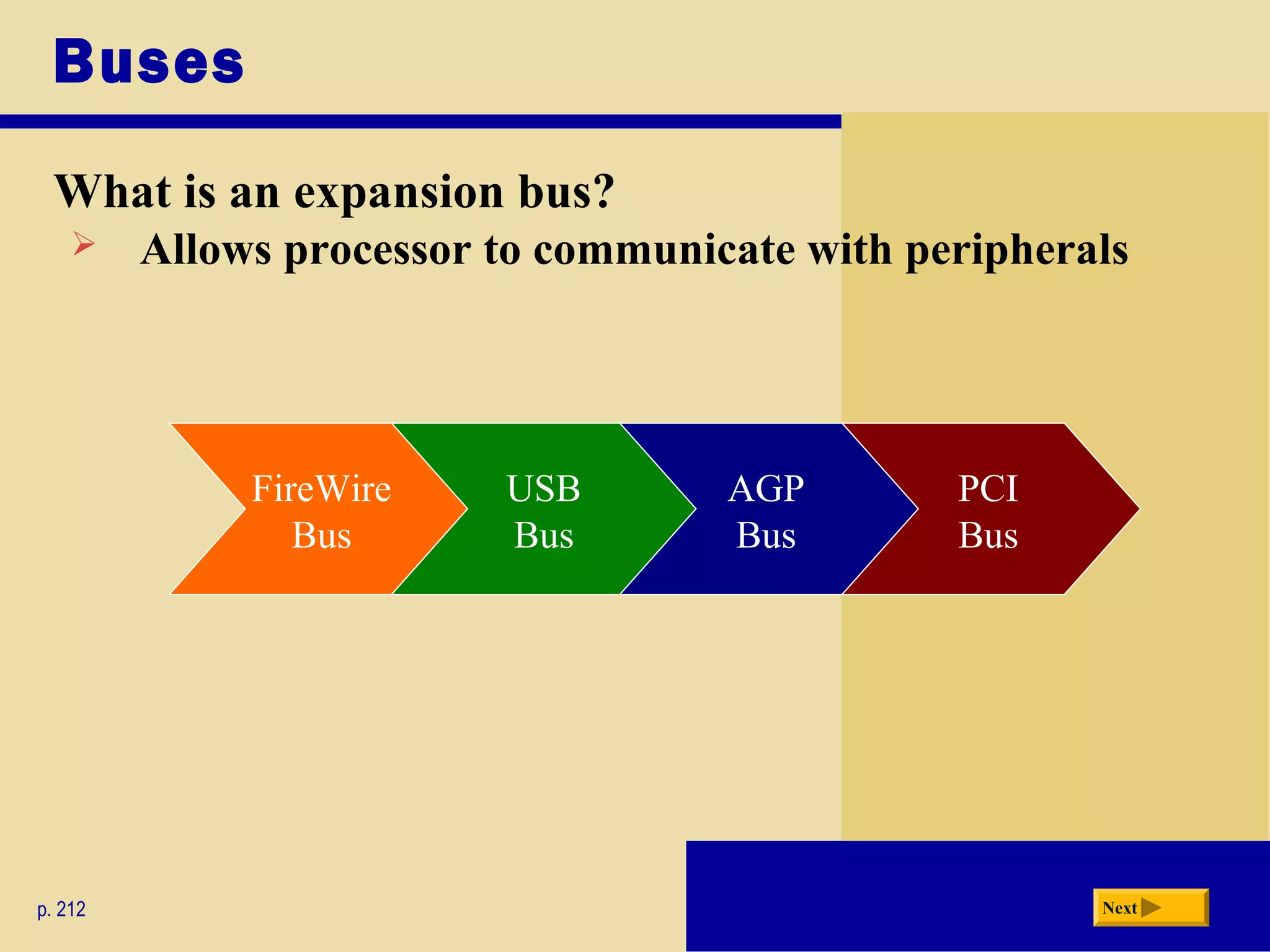 Buses

What is an expansion bus?

➢ Allows processor to communicate with peripherals

FireWire Bus

USB Bus

AGP Bus

PCI Bus

p. 212

Next